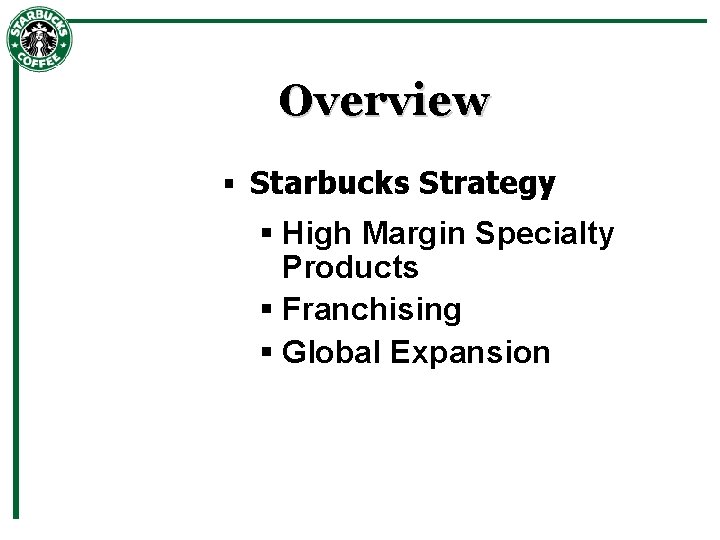 STARBUCKS COFFEE

Overview

▪ Starbucks Strategy

▪ High Margin Specialty Products

▪ Franchising

▪ Global Expansion